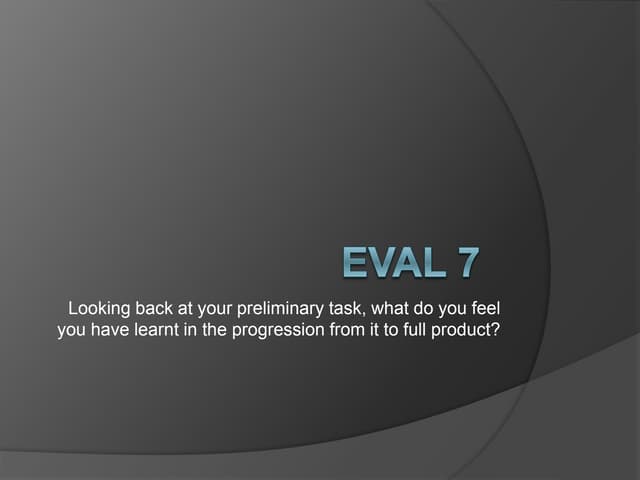 EVAL 7

Looking back at your preliminary task, what do you feel you have learnt in the progression from it to full product?